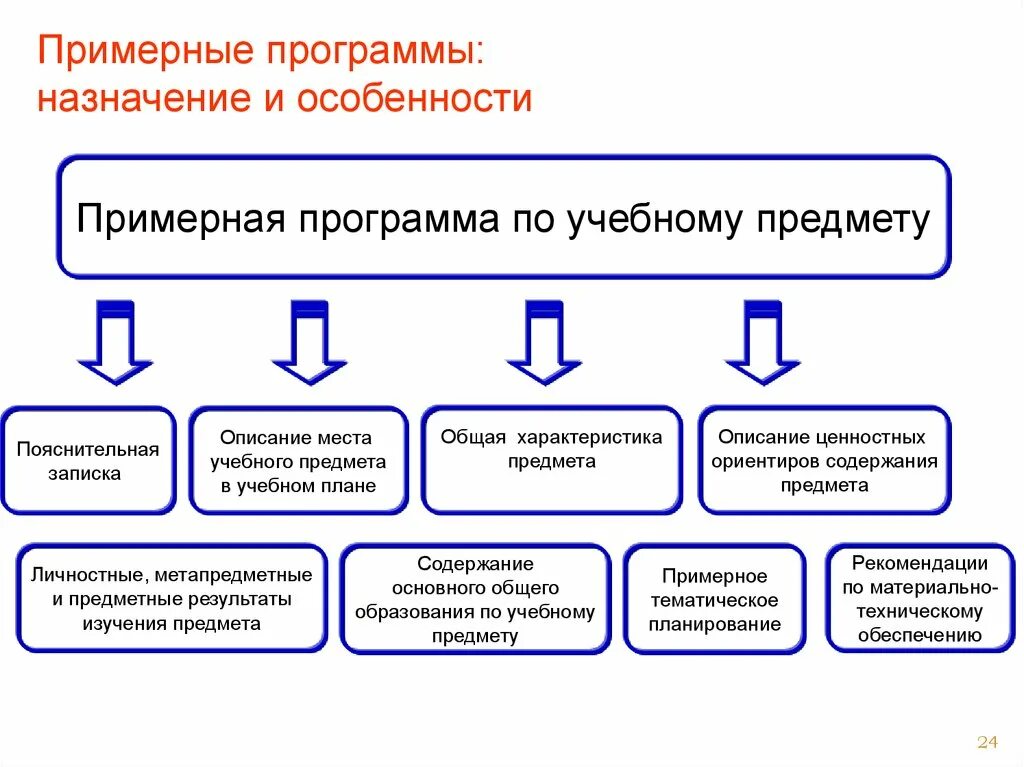 Примерные программы: назначение и особенности

Примерная программа по учебному предмету

Пояснительная записка

Описание места учебного предмета в учебном плане

Общая характеристика предмета

Описание ценностных ориентиров содержания предмета

Личностные, метапредметные и предметные результаты изучения предмета

Содержание основного общего образования по учебному предмету

Примерное тематическое планирование

Рекомендации по материально-техническому обеспечению

24